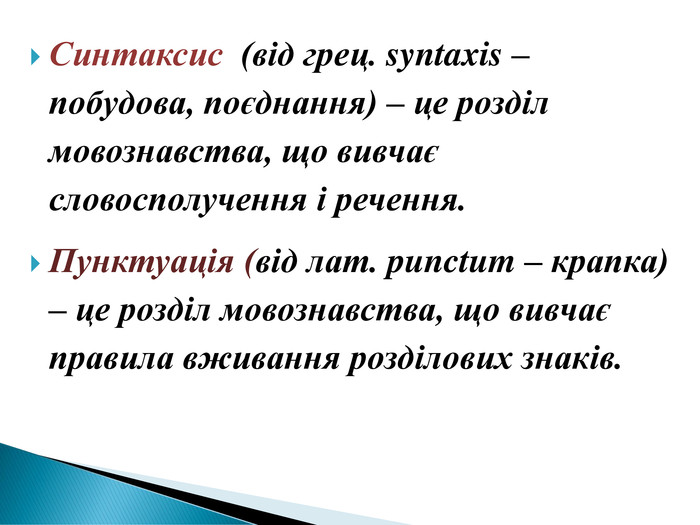 Синтаксис (від грец. syntaxis – побудова, поєднання) – це розділ мовознавства, що вивчає словосполучення і речення.

Пунктуація (від лат. punctum – крапка) – це розділ мовознавства, що вивчає правила вживання розділових знаків.